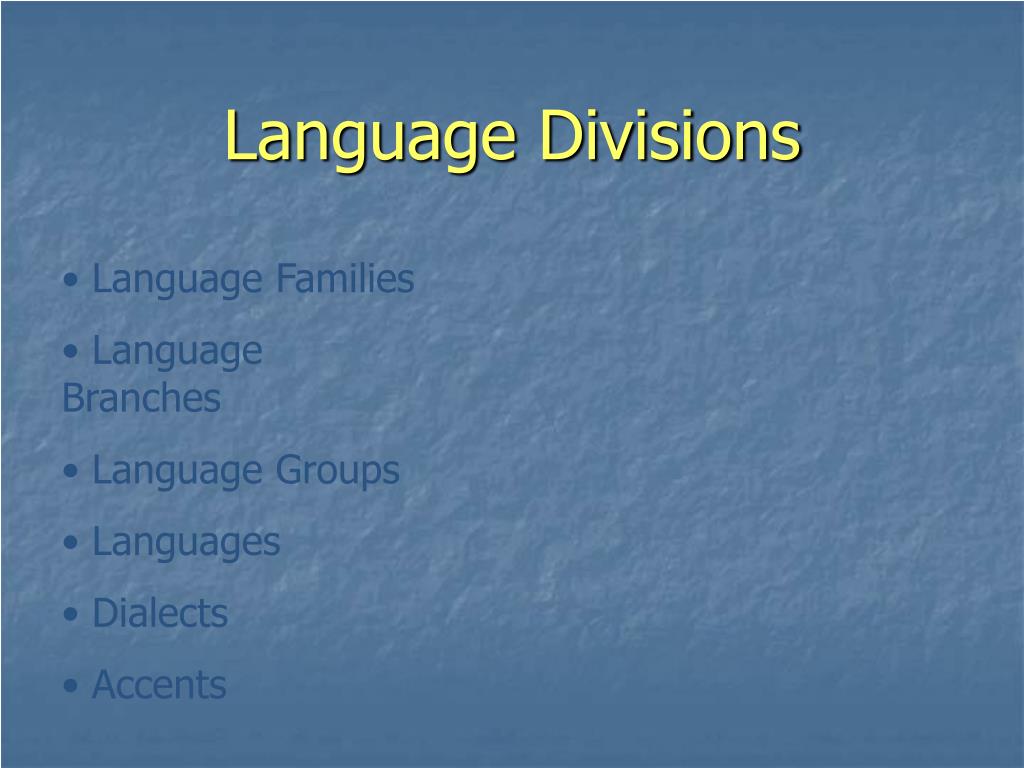 Language Divisions

• Language Families

• Language Branches

• Language Groups

• Languages

• Dialects

• Accents